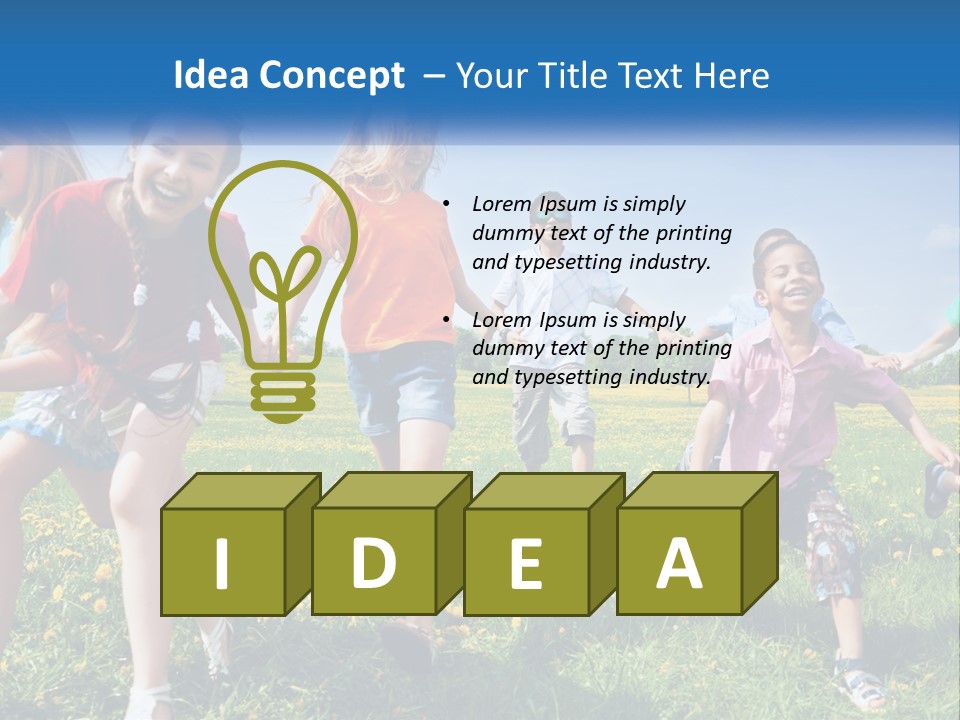 Idea Concept – Your Title Text Here

• Lorem Ipsum is simply dummy text of the printing and typesetting industry.

• Lorem Ipsum is simply dummy text of the printing and typesetting industry.

I D E A